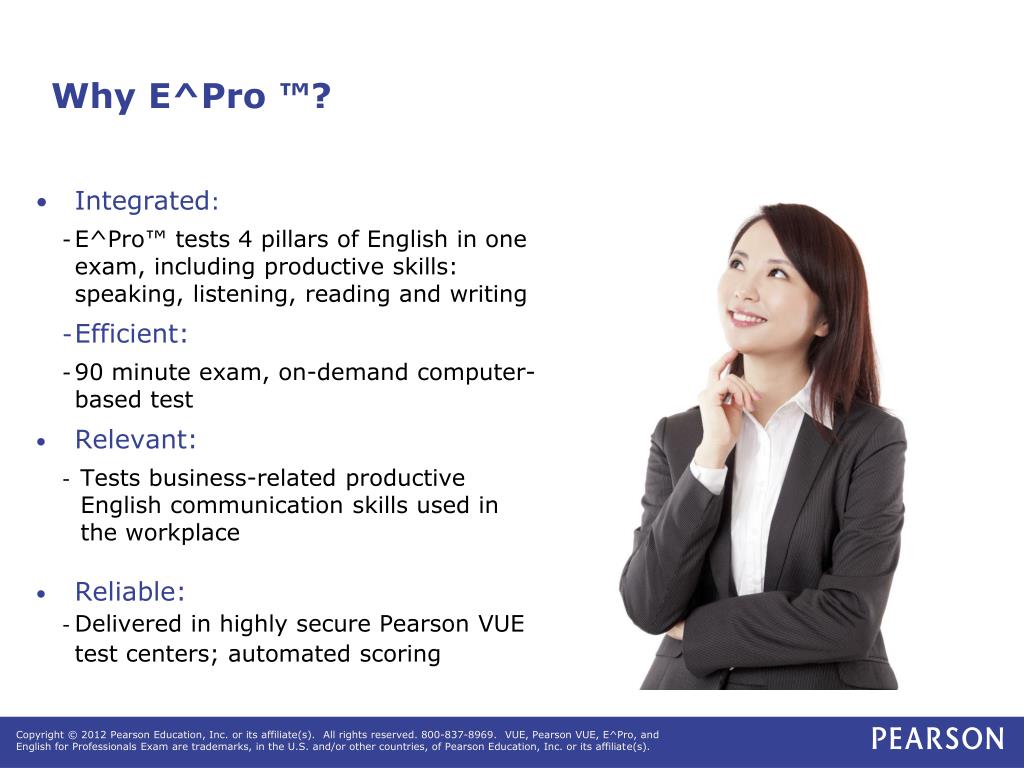 Why E^Pro ™?

• Integrated:

- E^Pro™ tests 4 pillars of English in one exam, including productive skills: speaking, listening, reading and writing

- Efficient:

- 90 minute exam, on-demand computer-based test

• Relevant:

- Tests business-related productive English communication skills used in the workplace

• Reliable:

- Delivered in highly secure Pearson VUE test centers; automated scoring

Copyright © 2012 Pearson Education, Inc. or its affiliate(s). All rights reserved. 800-837-8969. VUE, Pearson VUE, E^Pro, and English for Professionals Exam are trademarks, in the U.S. and/or other countries, of Pearson Education, Inc. or its affiliate(s).

PEARSON